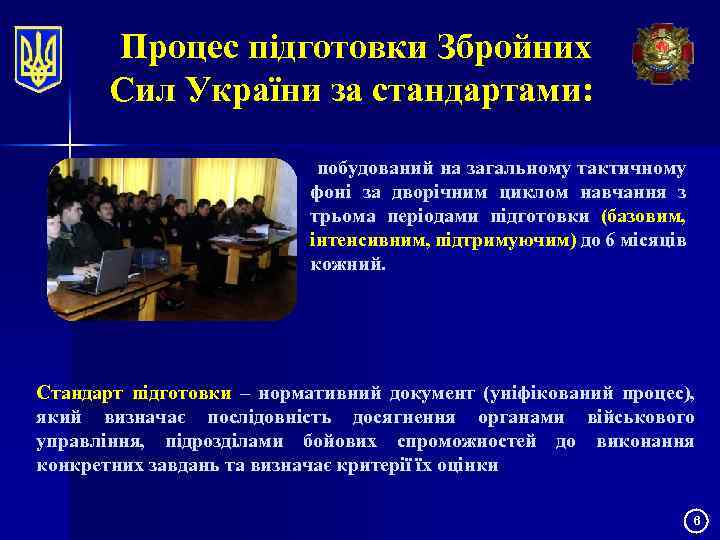 Процес підготовки Збройних Сил України за стандартами:

побудований на загальному тактичному фоні за дворічним циклом навчання з трьома періодами підготовки (базовим, інтенсивним, підтримуючим) до 6 місяців кожний.

Стандарт підготовки – нормативний документ (уніфікований процес), який визначає послідовність досягнення органами військового управління, підрозділами бойових спроможностей до виконання конкретних завдань та визначає критерії їх оцінки

6